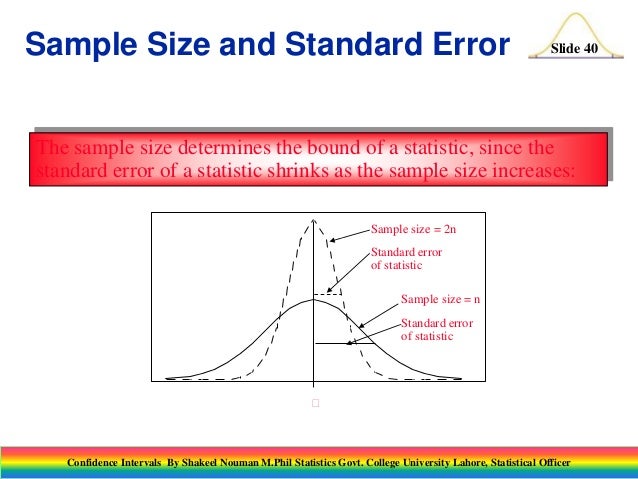 Sample Size and Standard Error

Slide 40

The sample size determines the bound of a statistic, since the standard error of a statistic shrinks as the sample size increases:

Sample size = 2n

Standard error of statistic

Sample size = n

Standard error of statistic

Confidence Intervals By Shakeel Nouman M.Phil Statistics Govt. College University Lahore, Statistical Officer